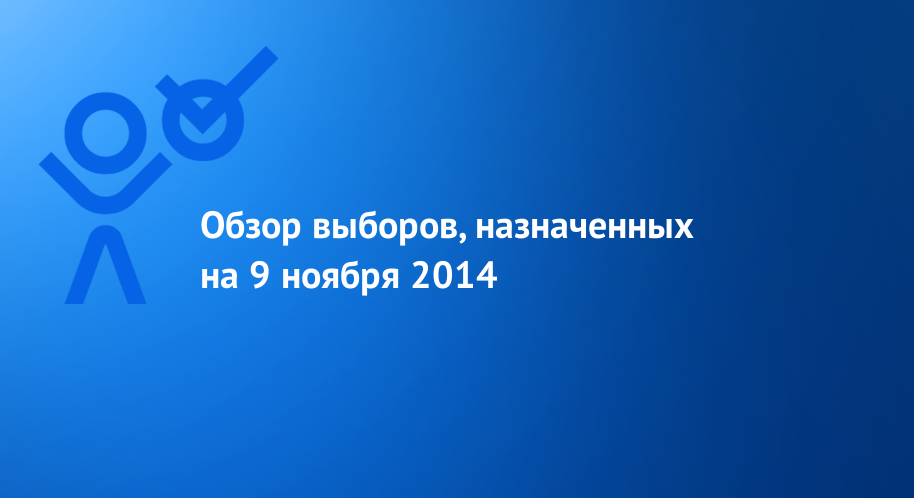 Обзор выборов, назначенных на 9 ноября 2014